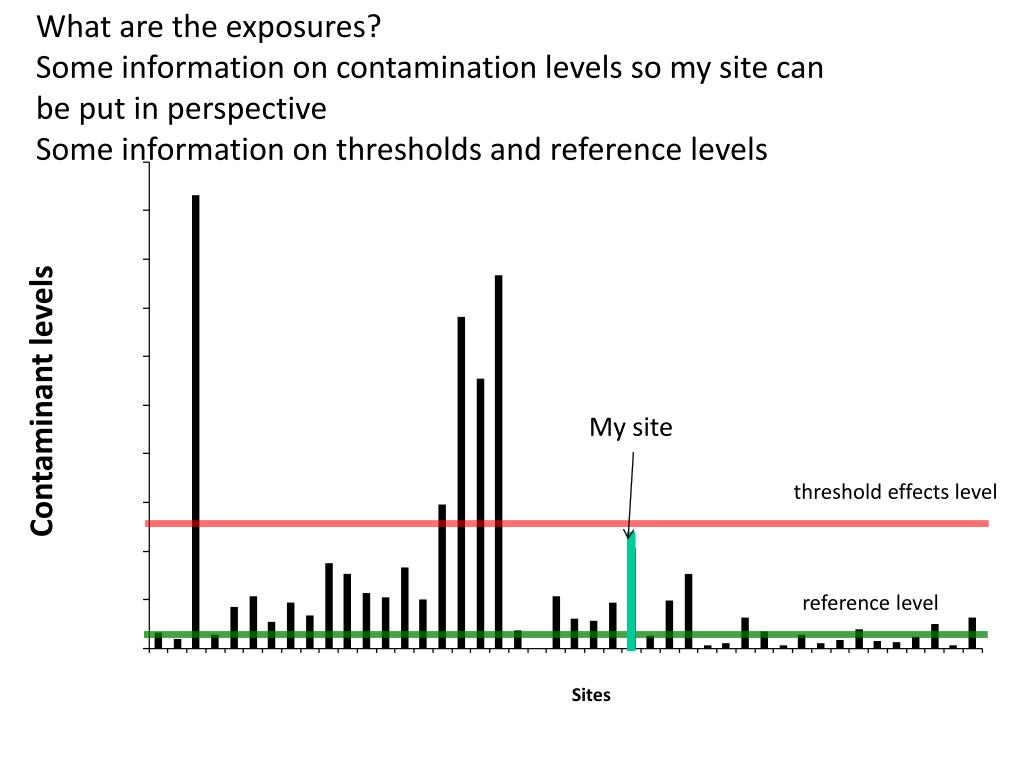 What are the exposures?
Some information on contamination levels so my site can be put in perspective
Some information on thresholds and reference levels

Contaminant levels

My site

threshold effects level

reference level

Sites